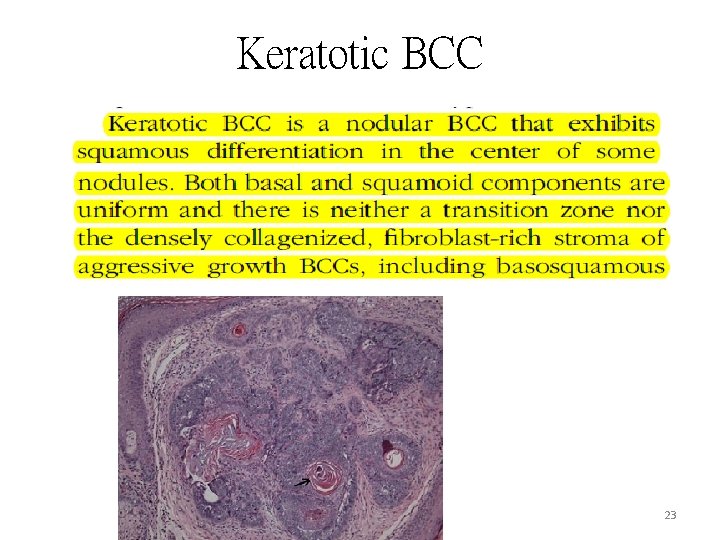 Keratotic BCC

Keratotic BCC is a nodular BCC that exhibits squamous differentiation in the center of some nodules. Both basal and squamoid components are uniform and there is neither a transition zone nor the densely collagenized, fibroblast-rich stroma of aggressive growth BCCs, including basosquamous

23